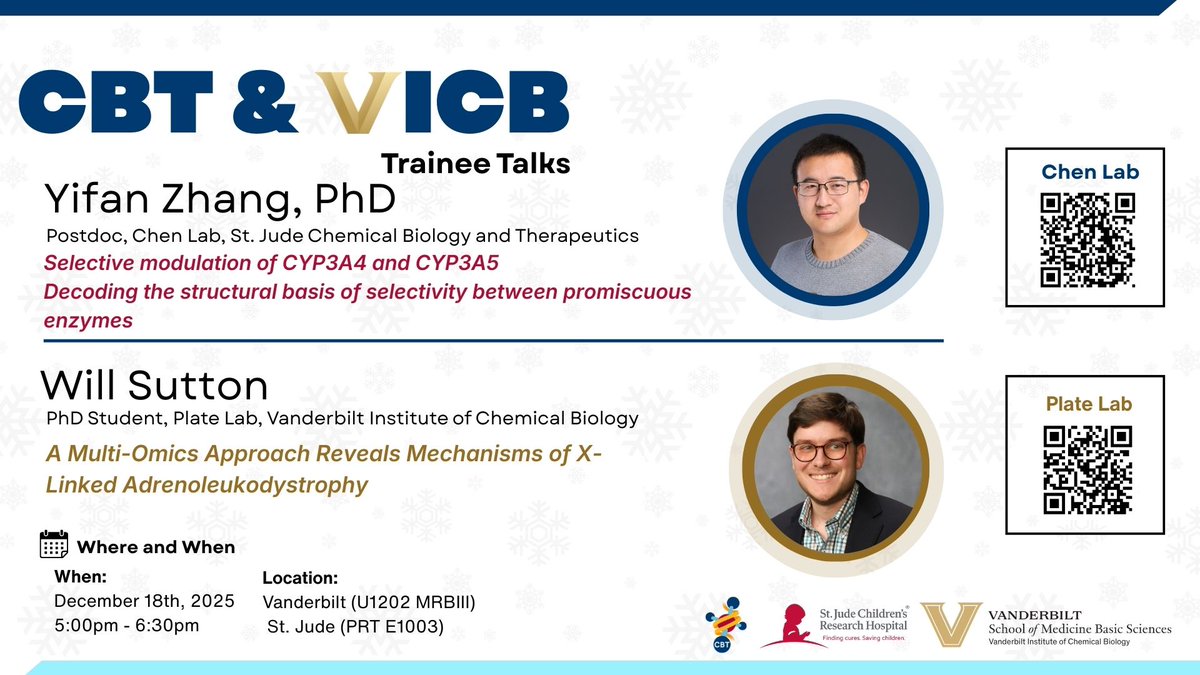 CBT & VICB
Trainee Talks

Yifan Zhang, PhD
Postdoc, Chen Lab, St. Jude Chemical Biology and Therapeutics
Selective modulation of CYP3A4 and CYP3A5
Decoding the structural basis of selectivity between promiscuous enzymes

Chen Lab

Will Sutton
PhD Student, Plate Lab, Vanderbilt Institute of Chemical Biology
A Multi-Omics Approach Reveals Mechanisms of X-Linked Adrenoleukodystrophy

Plate Lab

Where and When
When:
December 18th, 2025
5:00pm - 6:30pm

Location:
Vanderbilt (U1202 MRBIII)
St. Jude (PRT E1003)

CBT
St. Jude Children's Research Hospital
Finding cures. Saving children.
VANDERBILT
School of Medicine Basic Sciences
Vanderbilt Institute of Chemical Biology